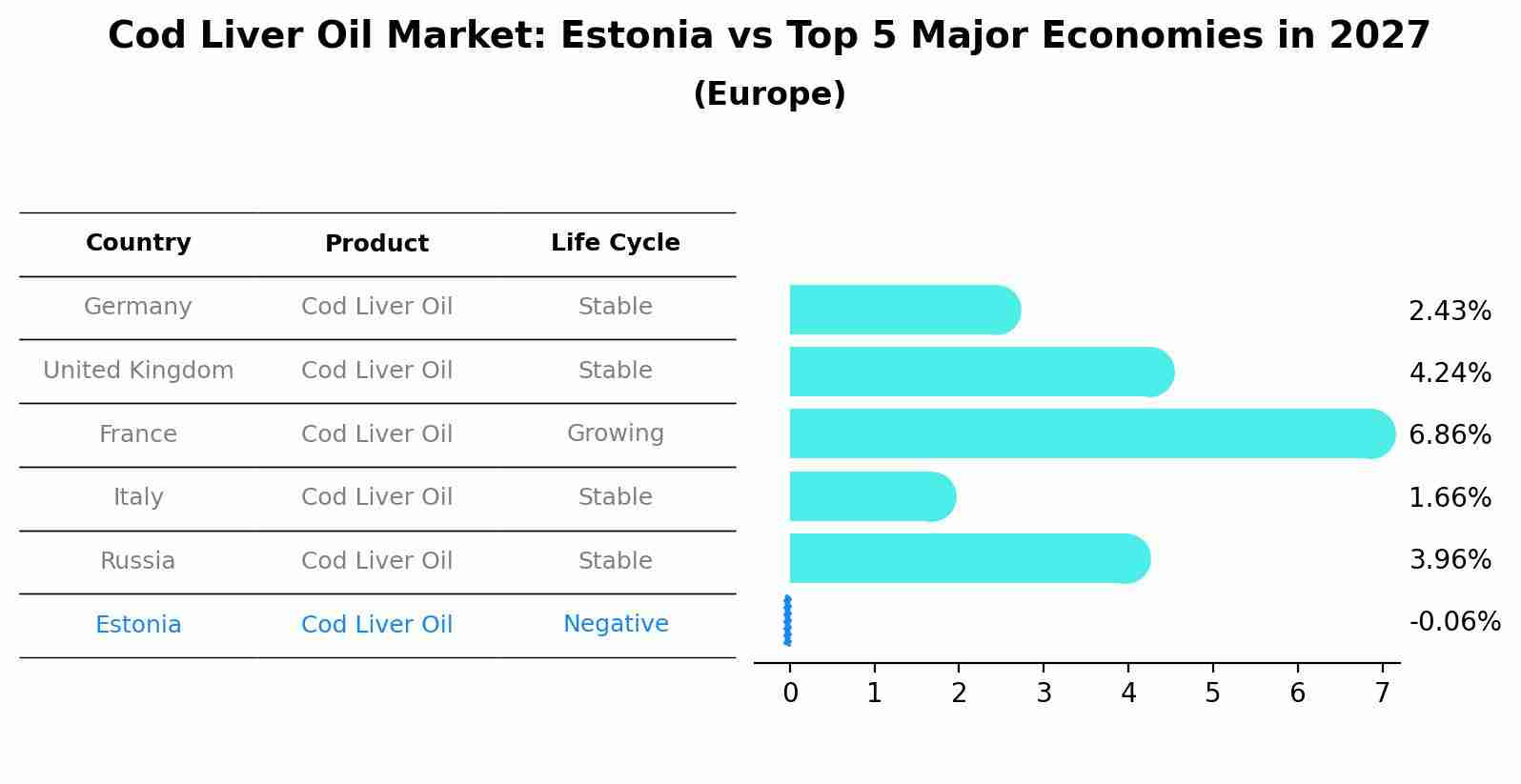 Cod Liver Oil Market: Estonia vs Top 5 Major Economies in 2027
(Europe)

| Country | Product | Life Cycle |
|---|---|---|
| Germany | Cod Liver Oil | Stable |
| United Kingdom | Cod Liver Oil | Stable |
| France | Cod Liver Oil | Growing |
| Italy | Cod Liver Oil | Stable |
| Russia | Cod Liver Oil | Stable |
| Estonia | Cod Liver Oil | Negative |

2.43%
4.24%
6.86%
1.66%
3.96%
-0.06%

0 1 2 3 4 5 6 7